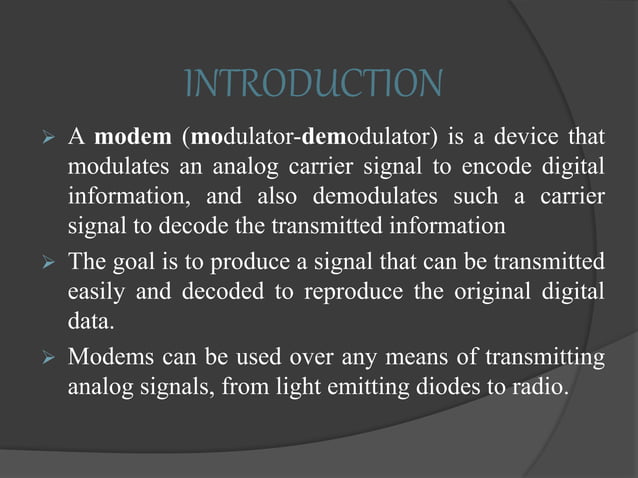 INTRODUCTION

➢ A modem (modulator-demodulator) is a device that modulates an analog carrier signal to encode digital information, and also demodulates such a carrier signal to decode the transmitted information

➢ The goal is to produce a signal that can be transmitted easily and decoded to reproduce the original digital data.

➢ Modems can be used over any means of transmitting analog signals, from light emitting diodes to radio.